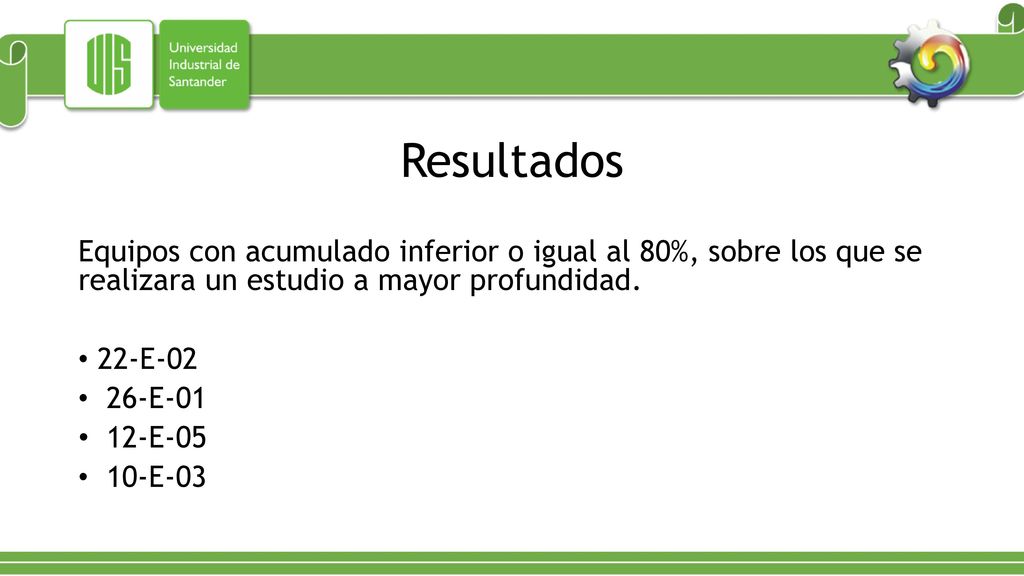 UIS

Universidad Industrial de Santander

Resultados

Equipos con acumulado inferior o igual al 80%, sobre los que se realizara un estudio a mayor profundidad.

• 22-E-02
• 26-E-01
• 12-E-05
• 10-E-03